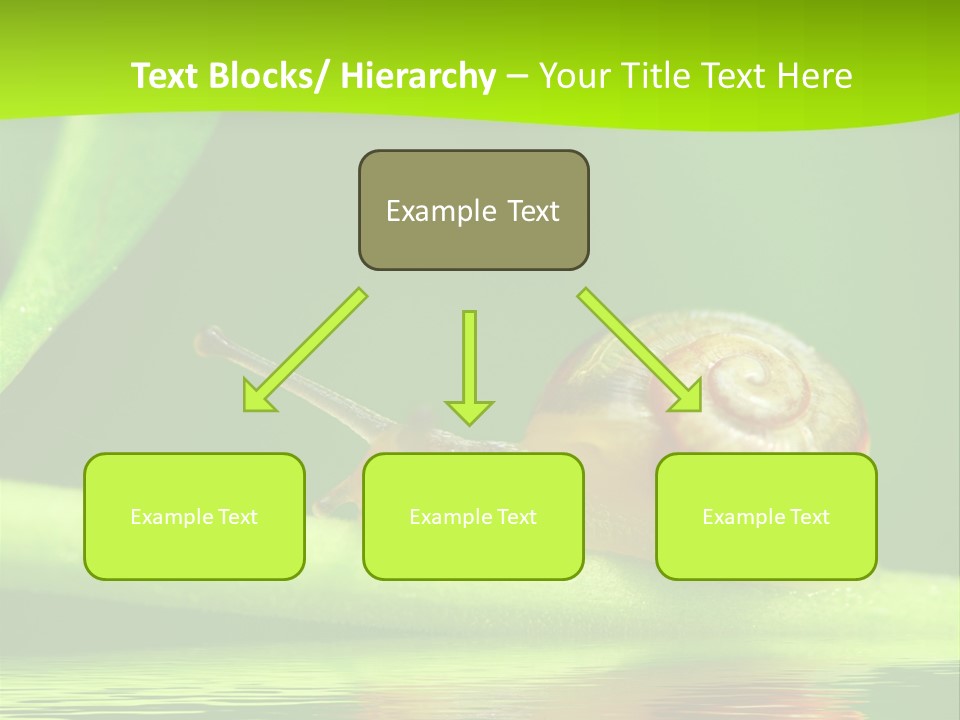 Text Blocks/ Hierarchy – Your Title Text Here

Example Text

Example Text

Example Text

Example Text